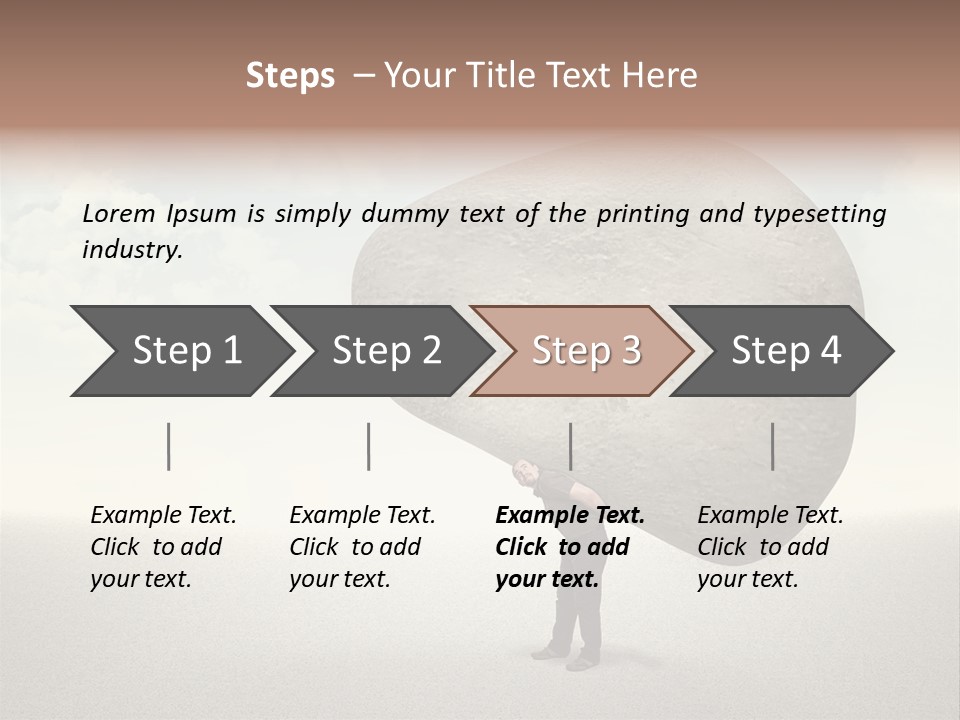 Steps – Your Title Text Here

Lorem Ipsum is simply dummy text of the printing and typesetting industry.

Step 1

Step 2

Step 3

Step 4

Example Text. Click to add your text.

Example Text. Click to add your text.

Example Text. Click to add your text.

Example Text. Click to add your text.